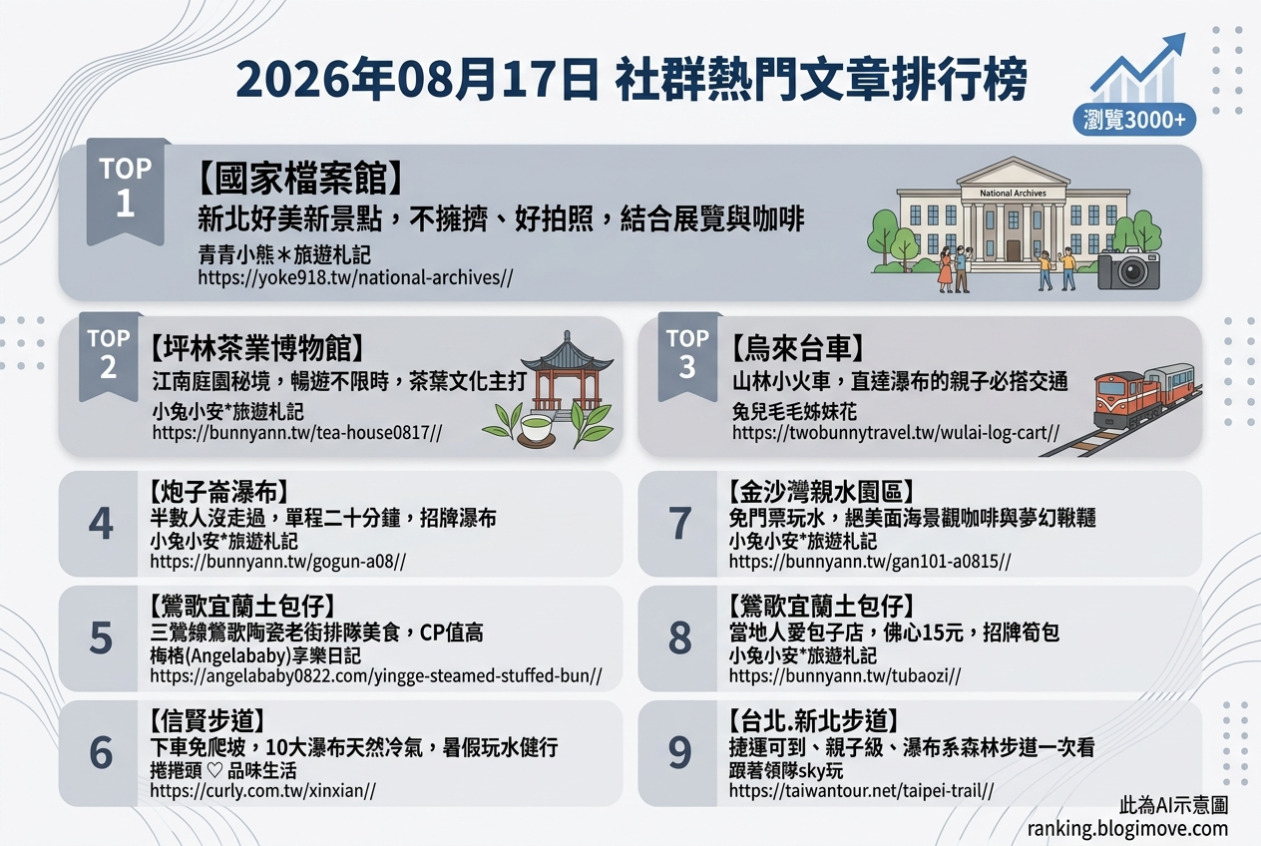 2026年08月17日 社群熱門文章排行榜

瀏覽3000+

TOP 1
【國家檔案館】
新北好美新景點，不擁擠、好拍照，結合展覽與咖啡
青青小熊＊旅遊札記
https://yoke918.tw/national-archives//

National Archives

TOP 2
【坪林茶業博物館】
江南庭園秘境，暢遊不限時，茶葉文化主打
小兔小安*旅遊札記
https://bunnyann.tw/tea-house0817//

TOP 3
【烏來台車】
山林小火車，直達瀑布的親子必搭交通
兔兒毛毛姊妹花
https://twobunnytravel.tw/wulai-log-cart//

4
【炮子崙瀑布】
半數人沒走過，單程二十分鐘，招牌瀑布
小兔小安*旅遊札記
https://bunnyann.tw/gogun-a08//

5
【鶯歌宜蘭土包仔】
三鶯線鶯歌陶瓷老街排隊美食，CP值高
梅格(Angelababy)享樂日記
https://angelababy0822.com/yingge-steamed-stuffed-bun//

6
【信賢步道】
下車免爬坡，10大瀑布天然冷氣，暑假玩水健行
捲捲頭 ♡ 品味生活
https://curly.com.tw/xinxian//

7
【金沙灣親水園區】
免門票玩水，絕美面海景觀咖啡與夢幻鞦韆
小兔小安*旅遊札記
https://bunnyann.tw/gan101-a0815//

8
【鶯歌宜蘭土包仔】
當地人愛包子店，佛心15元，招牌筍包
小兔小安*旅遊札記
https://bunnyann.tw/tubaozi//

9
【台北.新北步道】
捷運可到、親子級、瀑布系森林步道一次看
跟著領隊sky玩
https://taiwantour.net/taipei-trail//

此為AI示意圖
ranking.blogimove.com